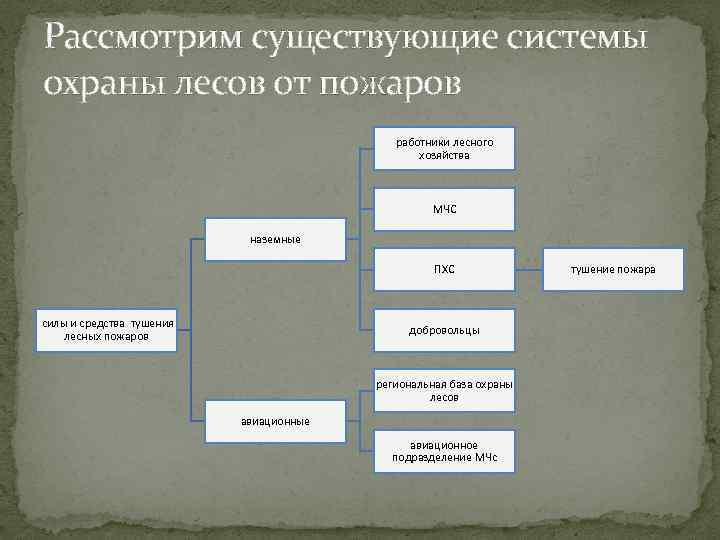 Рассмотрим существующие системы охраны лесов от пожаров

силы и средства тушения лесных пожаров

наземные

авиационные

работники лесного хозяйства

МЧС

ПХС

добровольцы

региональная база охраны лесов

авиационное подразделение МЧс

тушение пожара